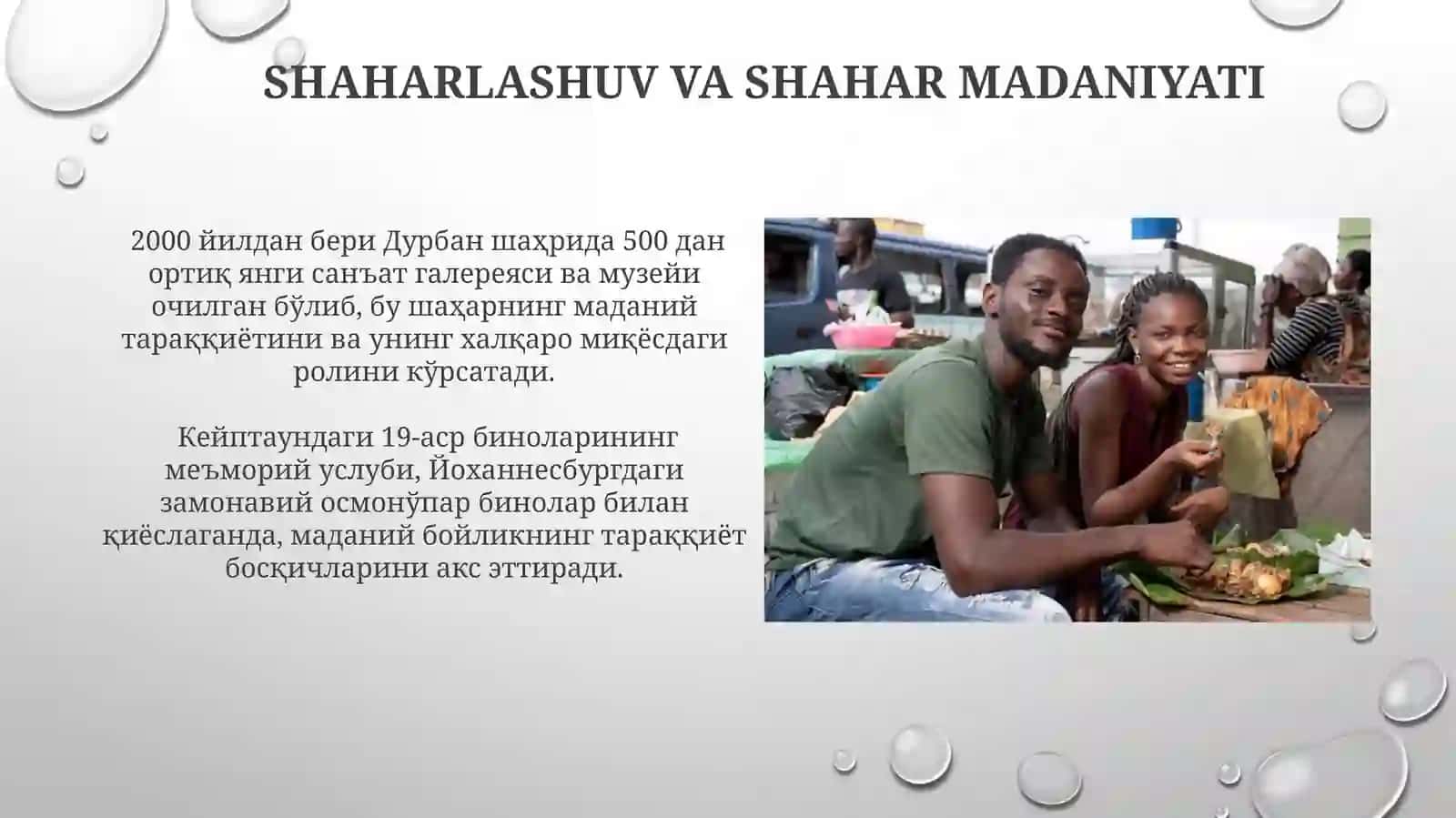 SHAHARLASHUV VA SHAHAR MADANIYATI

2000 йилдан бери Дурбан шаҳрида 500 дан ортиқ янги санъат галереяси ва музейи очилган бўлиб, бу шаҳарнинг маданий тараққиётини ва унинг халқаро миқёсдаги ролини кўрсатади.

Кейптаундаги 19-аср биноларининг меъморий услуби, Йоханнесбургдаги замонавий осмонўпар бинолар билан қиёслаганда, маданий бойликнинг тараққиёт босқичларини акс эттиради.